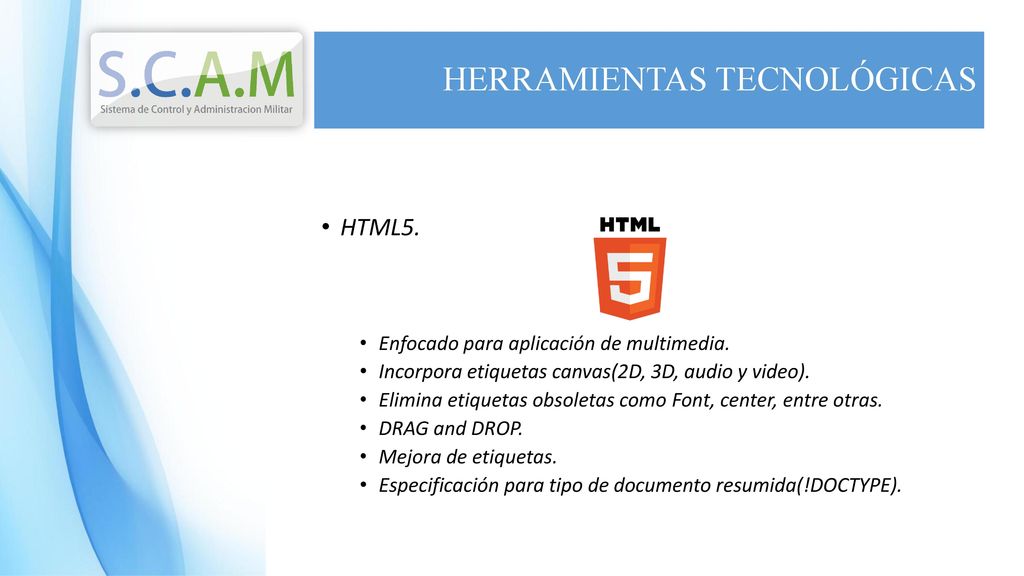 S.C.A.M
Sistema de Control y Administracion Militar

HERRAMIENTAS TECNOLÓGICAS

• HTML5.

HTML
5

• Enfocado para aplicación de multimedia.
• Incorpora etiquetas canvas(2D, 3D, audio y video).
• Elimina etiquetas obsoletas como Font, center, entre otras.
• DRAG and DROP.
• Mejora de etiquetas.
• Especificación para tipo de documento resumida(!DOCTYPE).